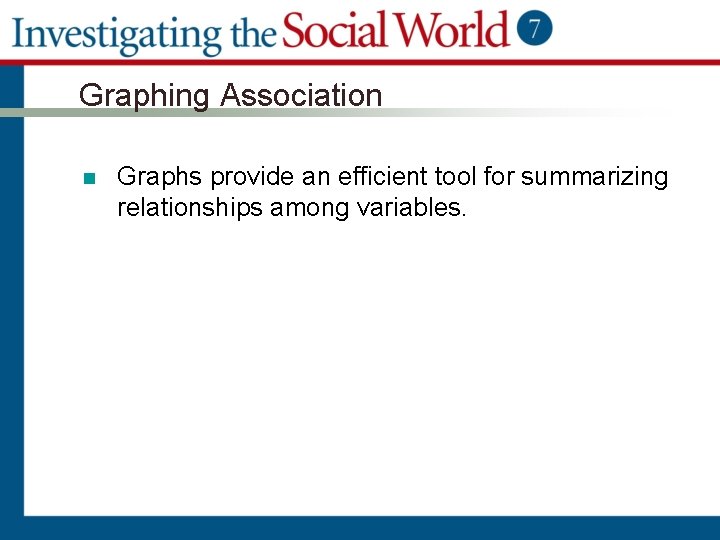 Investigating the Social World 7

Graphing Association

Graphs provide an efficient tool for summarizing relationships among variables.